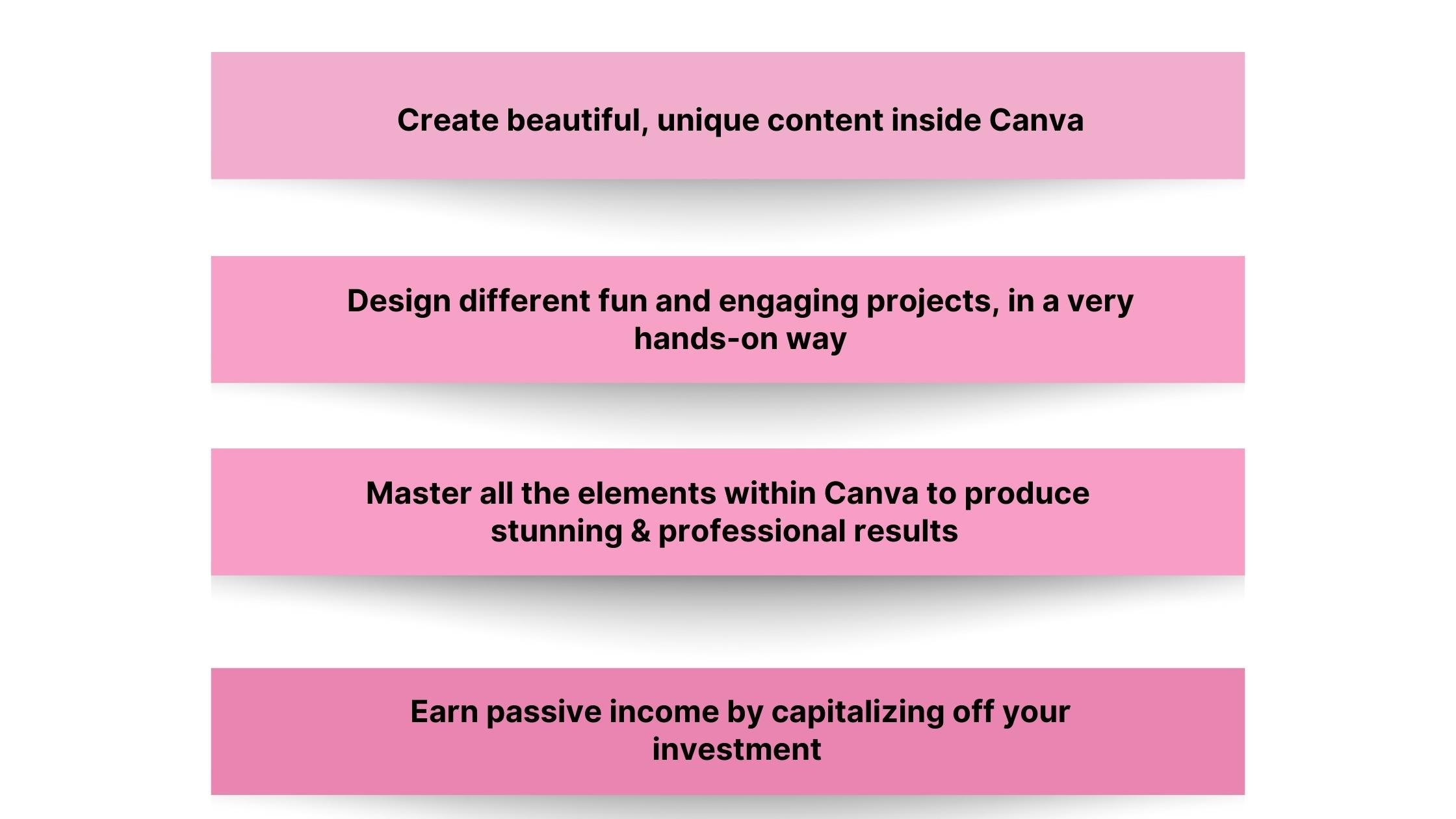 Create beautiful, unique content inside Canva

Design different fun and engaging projects, in a very hands-on way

Master all the elements within Canva to produce stunning & professional results

Earn passive income by capitalizing off your investment